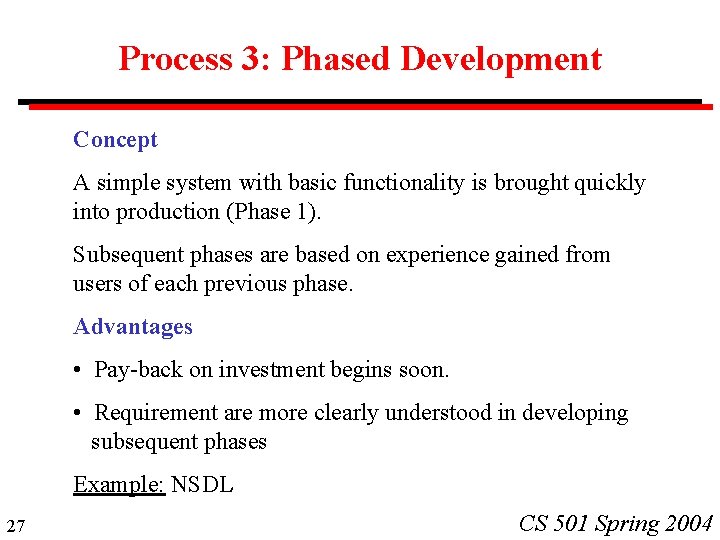 Process 3: Phased Development

Concept

A simple system with basic functionality is brought quickly into production (Phase 1).

Subsequent phases are based on experience gained from users of each previous phase.

Advantages

• Pay-back on investment begins soon.

• Requirement are more clearly understood in developing subsequent phases

Example: NSDL

27

CS 501 Spring 2004